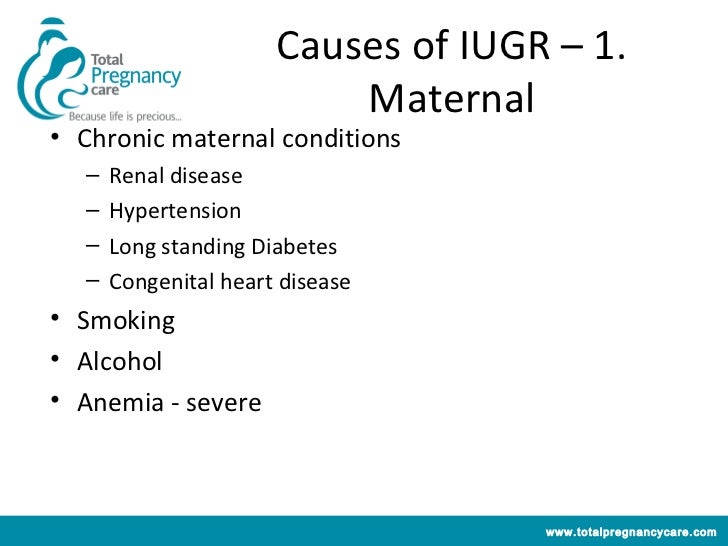 Total Pregnancy care
Because life is precious...

Causes of IUGR – 1. Maternal

• Chronic maternal conditions
– Renal disease
– Hypertension
– Long standing Diabetes
– Congenital heart disease
• Smoking
• Alcohol
• Anemia - severe

www.totalpregnancycare.com